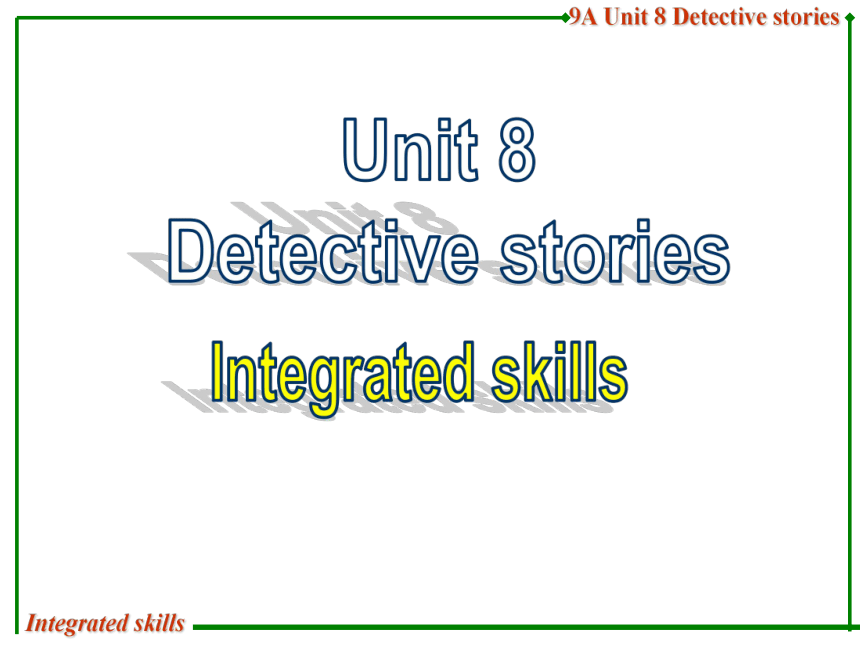 9A Unit 8 Detective stories

Unit 8
Detective stories

Integrated skills

Integrated skills